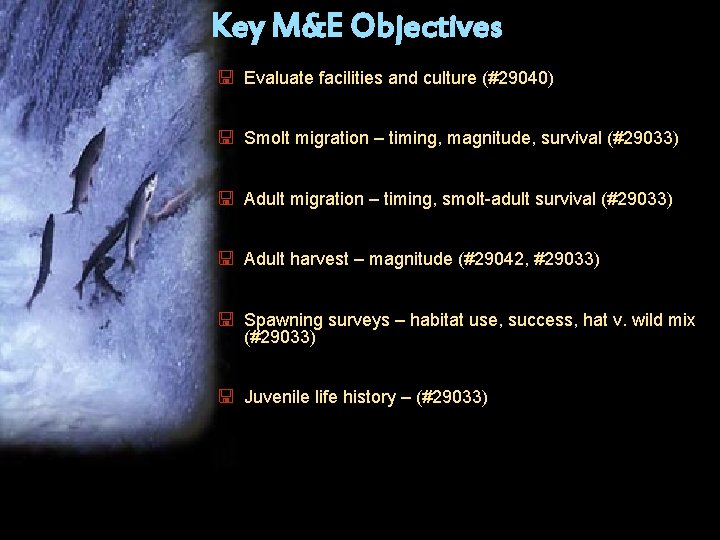 Key M&E Objectives

Evaluate facilities and culture (#29040)

Smolt migration – timing, magnitude, survival (#29033)

Adult migration – timing, smolt-adult survival (#29033)

Adult harvest – magnitude (#29042, #29033)

Spawning surveys – habitat use, success, hat v. wild mix (#29033)

Juvenile life history – (#29033)